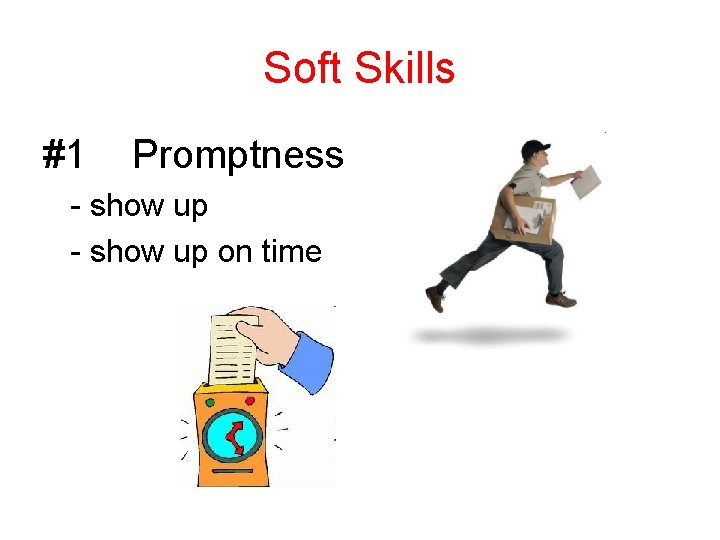 Soft Skills

#1 Promptness
- show up
- show up on time